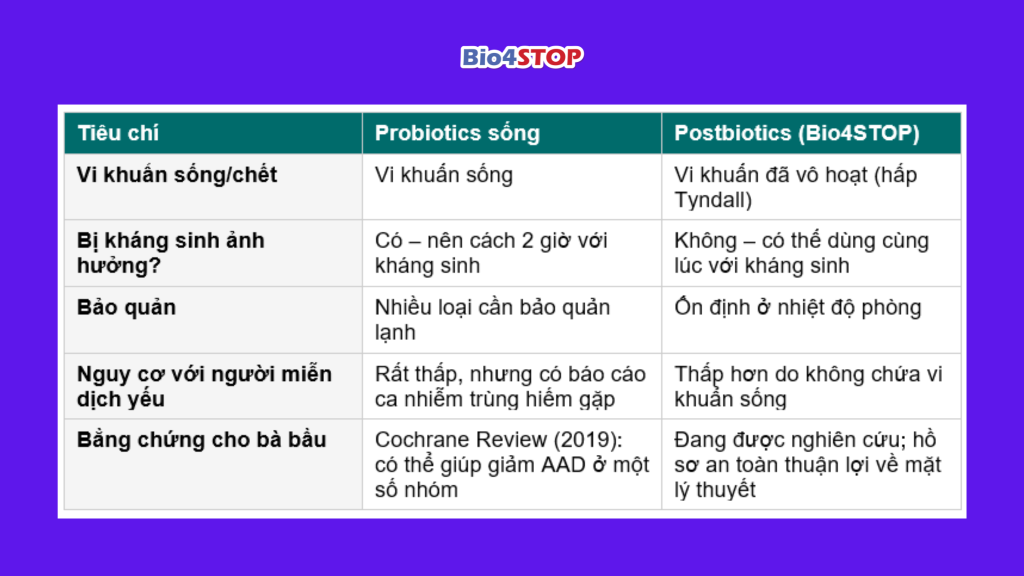 Bio4STOP

| Tiêu chí | Probiotics sống | Postbiotics (Bio4STOP) |
|---|---|---|
| Vi khuẩn sống/chết | Vi khuẩn sống | Vi khuẩn đã vô hoạt (hấp Tyndall) |
| Bị kháng sinh ảnh hưởng? | Có – nên cách 2 giờ với kháng sinh | Không – có thể dùng cùng lúc với kháng sinh |
| Bảo quản | Nhiều loại cần bảo quản lạnh | Ổn định ở nhiệt độ phòng |
| Nguy cơ với người miễn dịch yếu | Rất thấp, nhưng có báo cáo ca nhiễm trùng hiếm gặp | Thấp hơn do không chứa vi khuẩn sống |
| Bằng chứng cho bà bầu | Cochrane Review (2019): có thể giúp giảm AAD ở một số nhóm | Đang được nghiên cứu; hồ sơ an toàn thuận lợi về mặt lý thuyết |